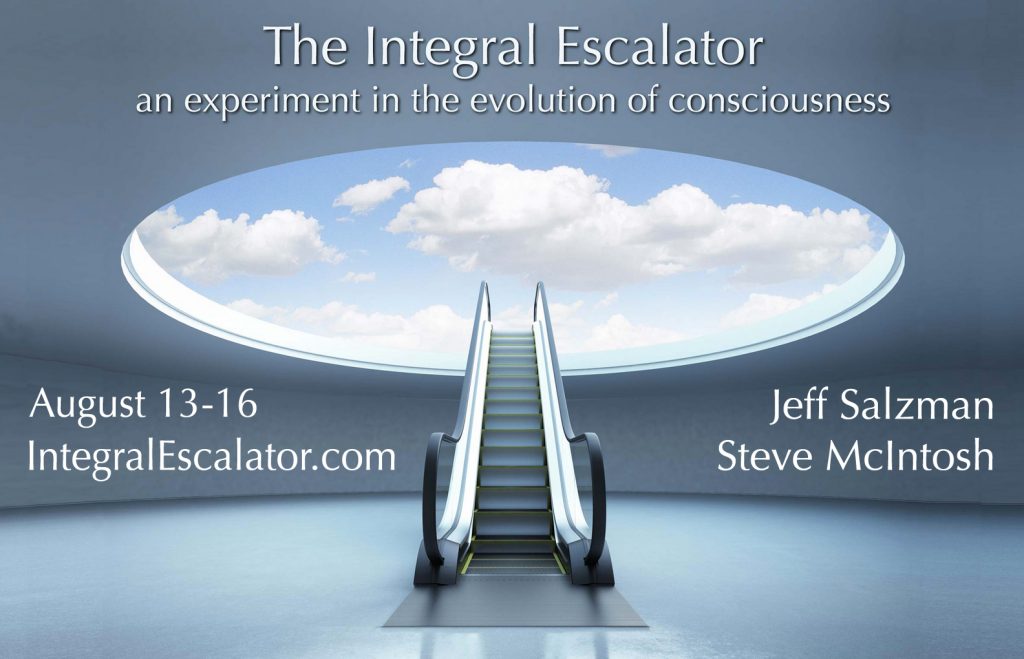 The Integral Escalator
an experiment in the evolution of consciousness

August 13-16
IntegralEscalator.com

Jeff Salzman
Steve McIntosh